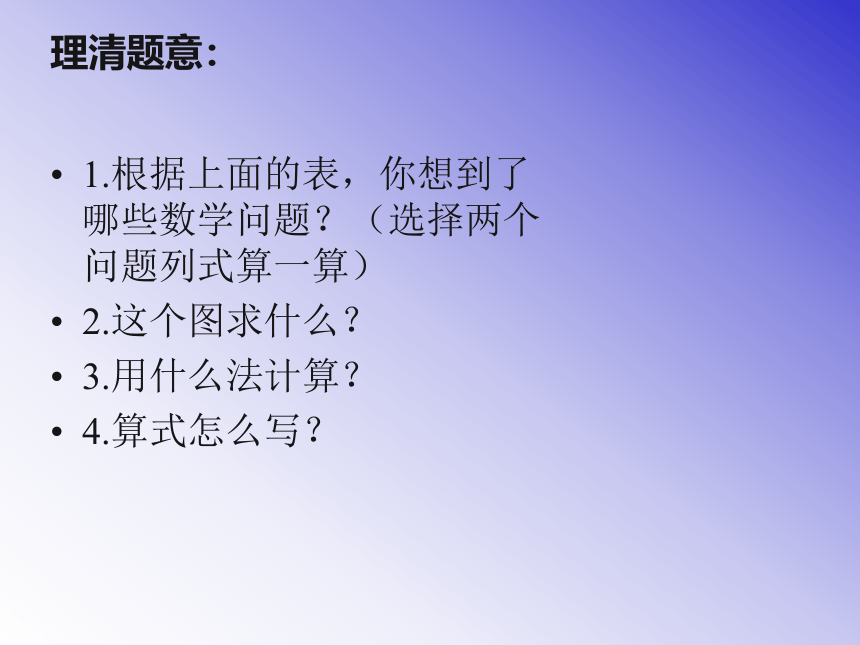 理清题意:

• 1.根据上面的表，你想到了哪些数学问题？（选择两个问题列式算一算）

• 2.这个图求什么?

• 3.用什么法计算?

• 4.算式怎么写?